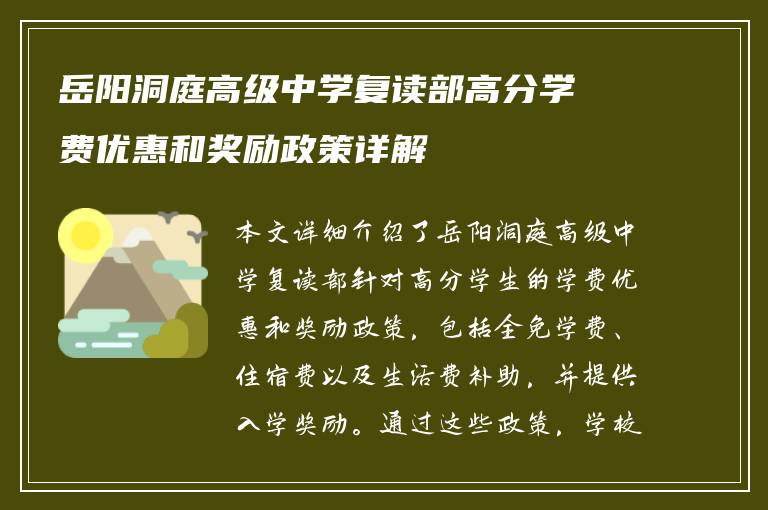 岳阳洞庭高级中学复读部高分学费优惠和奖励政策详解

本文详细介绍了岳阳洞庭高级中学复读部针对高分学生的学费优惠和奖励政策，包括全免学费、住宿费以及生活费补助，并提供入学奖励。通过这些政策，学校